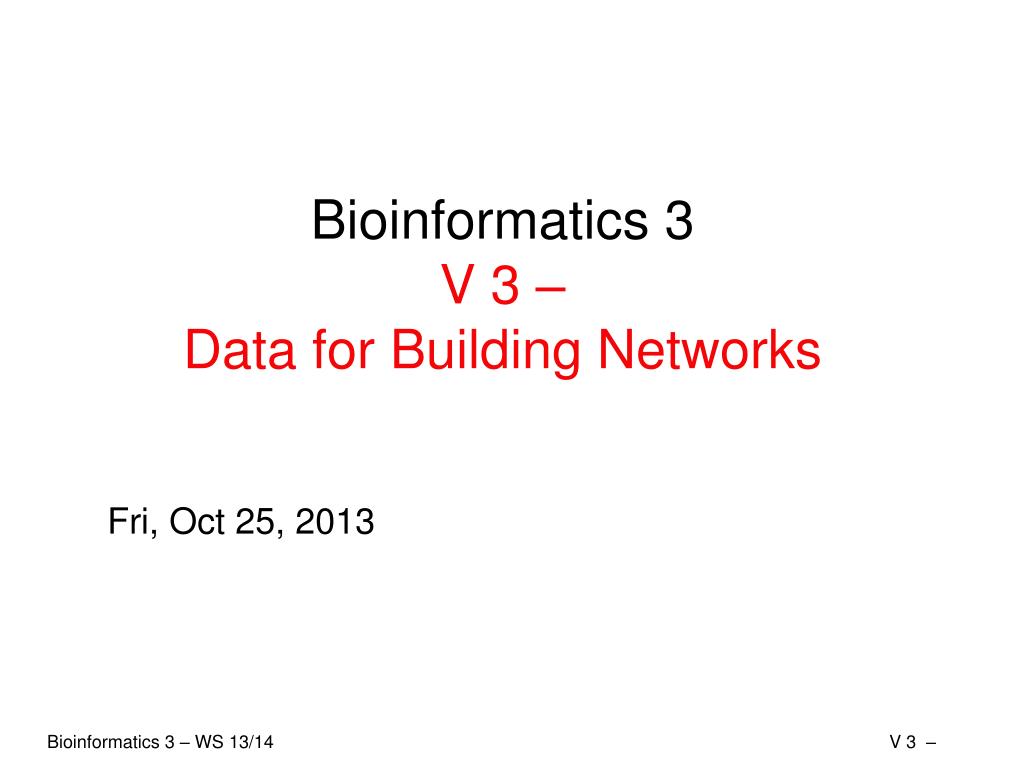 Bioinformatics 3
V 3 –
Data for Building Networks

Fri, Oct 25, 2013

Bioinformatics 3 – WS 13/14

V 3 –